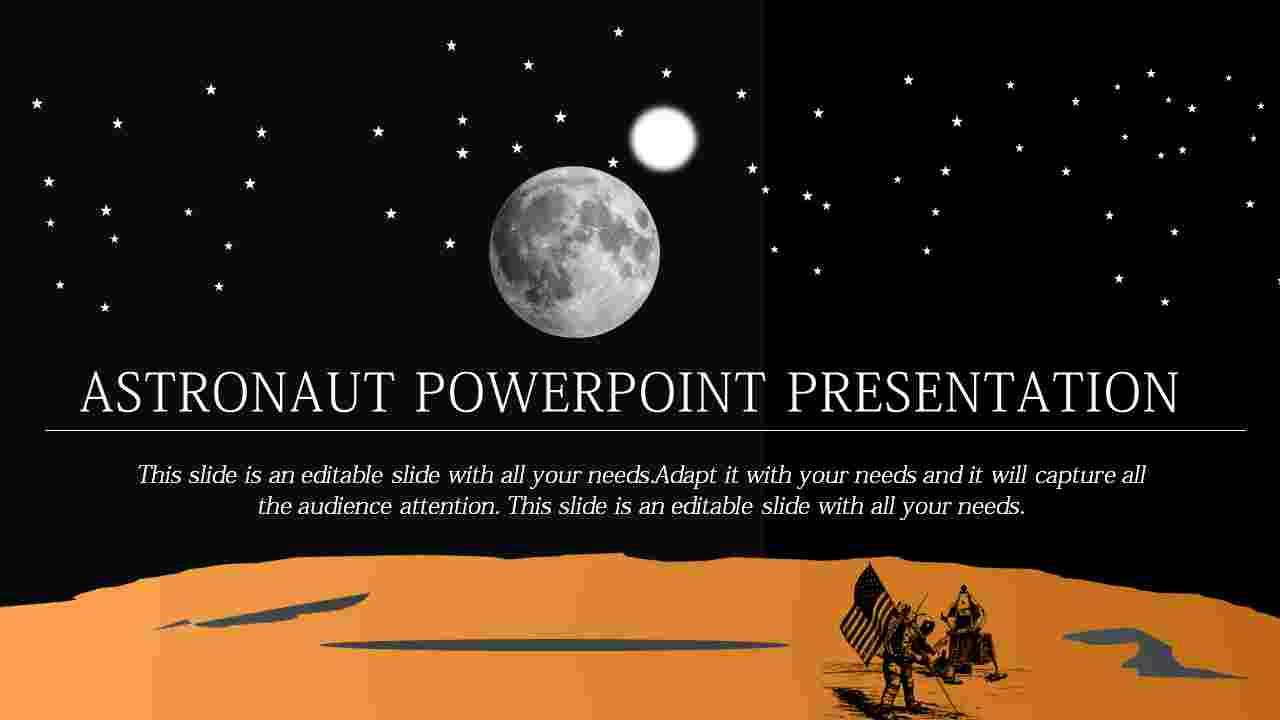 ASTRONAUT POWERPOINT PRESENTATION

This slide is an editable slide with all your needs.Adapt it with your needs and it will capture all the audience attention. This slide is an editable slide with all your needs.